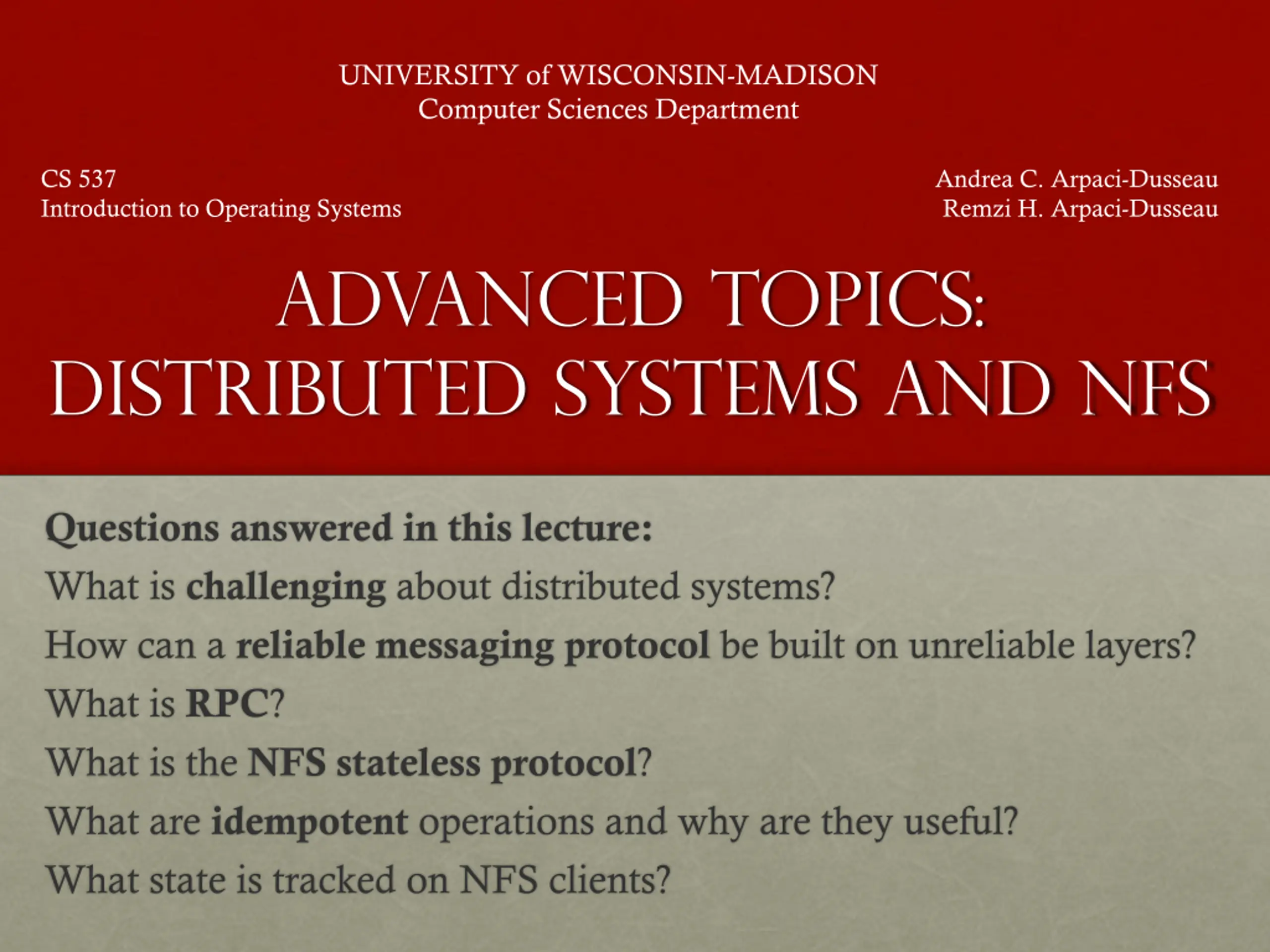 UNIVERSITY of WISCONSIN-MADISON
Computer Sciences Department

CS 537
Introduction to Operating Systems

Andrea C. Arpaci-Dusseau
Remzi H. Arpaci-Dusseau

ADVANCED TOPICS:
DISTRIBUTED SYSTEMS AND NFS

Questions answered in this lecture:
What is challenging about distributed systems?
How can a reliable messaging protocol be built on unreliable layers?
What is RPC?
What is the NFS stateless protocol?
What are idempotent operations and why are they useful?
What state is tracked on NFS clients?